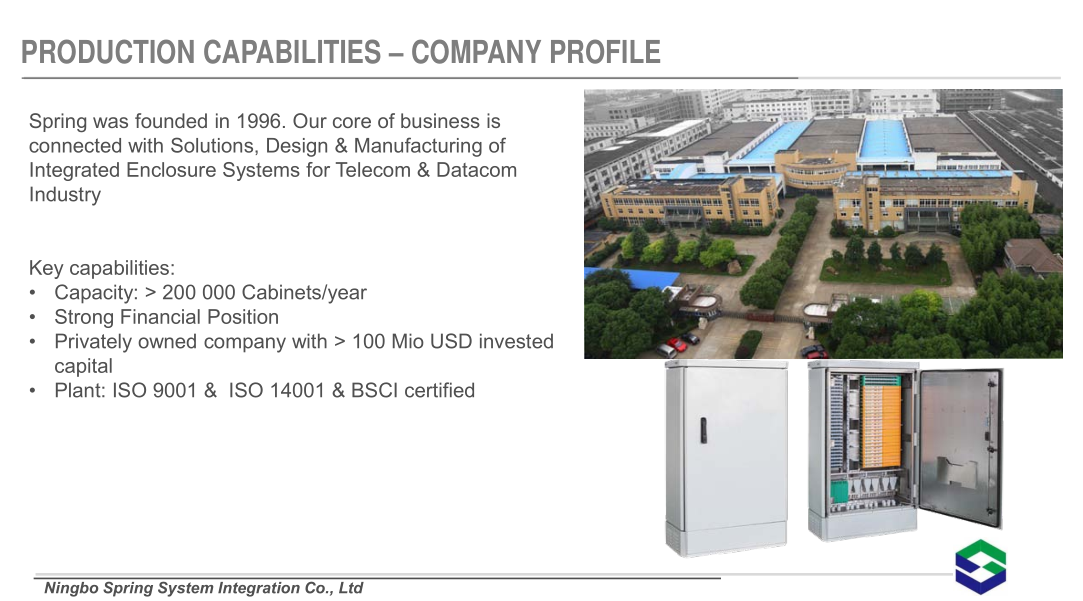 PRODUCTION CAPABILITIES – COMPANY PROFILE

Spring was founded in 1996. Our core of business is connected with Solutions, Design & Manufacturing of Integrated Enclosure Systems for Telecom & Datacom Industry

Key capabilities:
• Capacity: > 200 000 Cabinets/year
• Strong Financial Position
• Privately owned company with > 100 Mio USD invested capital
• Plant: ISO 9001 & ISO 14001 & BSCI certified

Ningbo Spring System Integration Co., Ltd